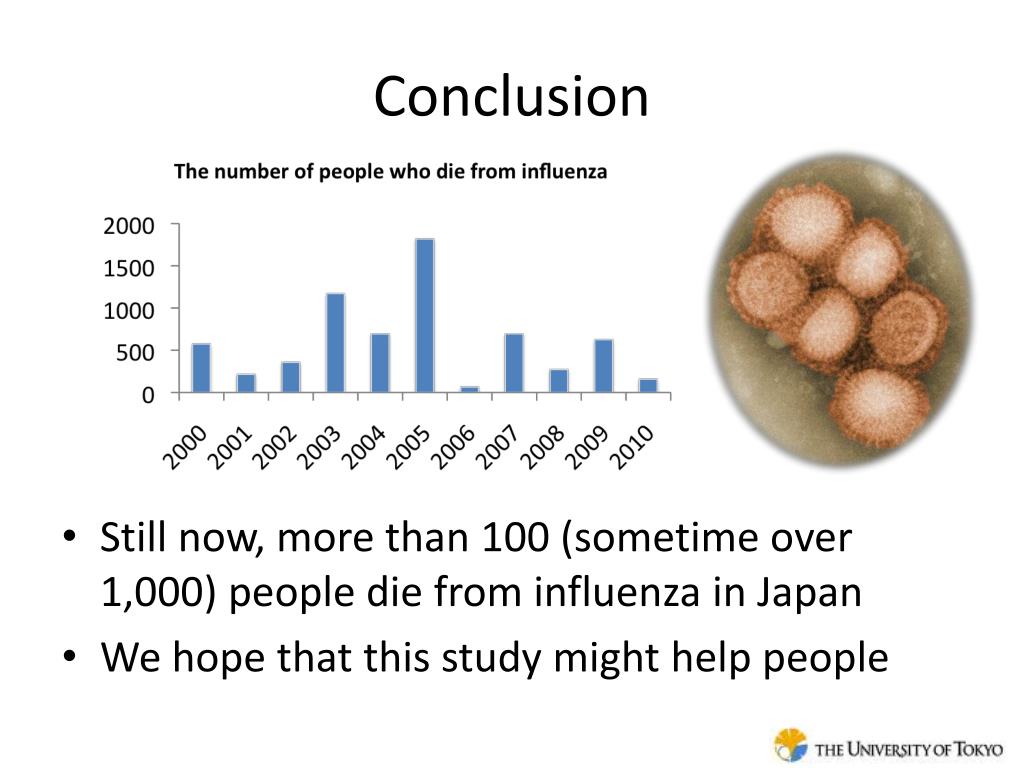 Conclusion

The number of people who die from influenza

2000
1500
1000
500
0

2000 2001 2002 2003 2004 2005 2006 2007 2008 2009 2010

• Still now, more than 100 (sometime over 1,000) people die from influenza in Japan
• We hope that this study might help people

THE UNIVERSITY OF TOKYO